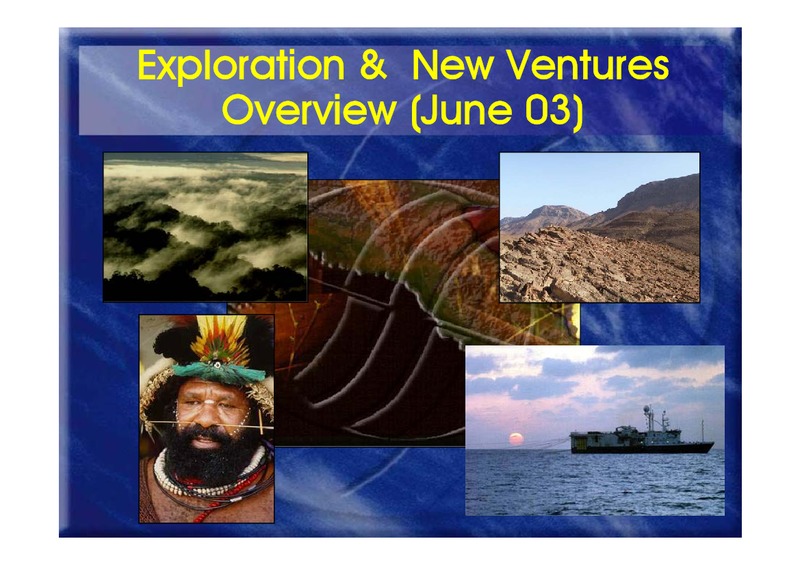 Exploration & New Ventures Overview (June 03)